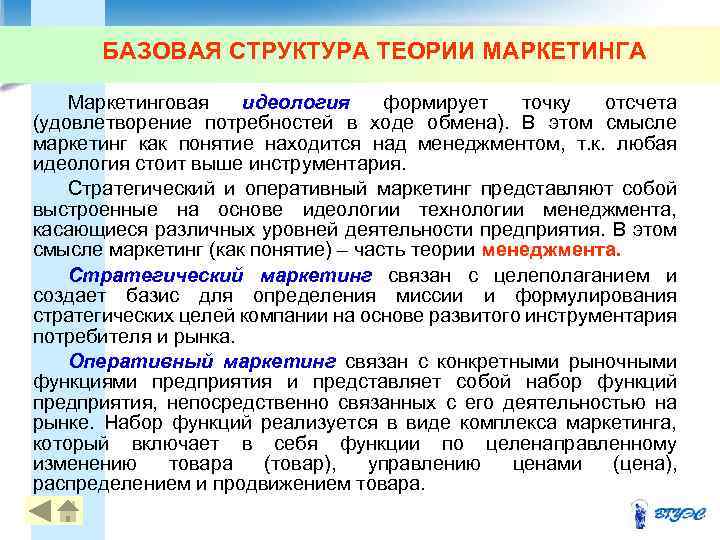 БАЗОВАЯ СТРУКТУРА ТЕОРИИ МАРКЕТИНГА

Маркетинговая идеология формирует точку отсчета (удовлетворение потребностей в ходе обмена). В этом смысле маркетинг как понятие находится над менеджментом, т.к. любая идеология стоит выше инструментария.

Стратегический и оперативный маркетинг представляют собой выстроенные на основе идеологии технологии менеджмента, касающиеся различных уровней деятельности предприятия. В этом смысле маркетинг (как понятие) – часть теории менеджмента.

Стратегический маркетинг связан с целеполаганием и создает базис для определения миссии и формулирования стратегических целей компании на основе развитого инструментария потребителя и рынка.

Оперативный маркетинг связан с конкретными рыночными функциями предприятия и представляет собой набор функций предприятия, непосредственно связанных с его деятельностью на рынке. Набор функций реализуется в виде комплекса маркетинга, который включает в себя функции по целенаправленному изменению товара (товар), управлению ценами (цена), распределением и продвижением товара.

ВГУЭС